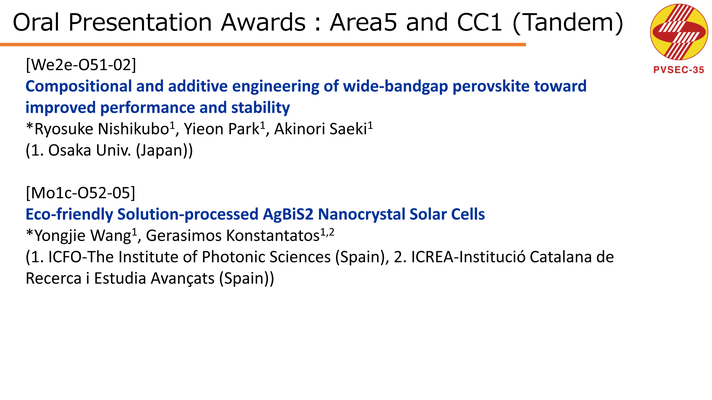 Oral Presentation Awards : Area5 and CC1 (Tandem)

PVSEC-35

[We2e-O51-02]
Compositional and additive engineering of wide-bandgap perovskite toward improved performance and stability
*Ryosuke Nishikubo$^1$, Yieon Park$^1$, Akinori Saeki$^1$
(1. Osaka Univ. (Japan))

[Mo1c-O52-05]
Eco-friendly Solution-processed AgBiS2 Nanocrystal Solar Cells
*Yongjie Wang$^1$, Gerasimos Konstantatos$^{1,2}$
(1. ICFO-The Institute of Photonic Sciences (Spain), 2. ICREA-Institució Catalana de Recerca i Estudia Avançats (Spain))